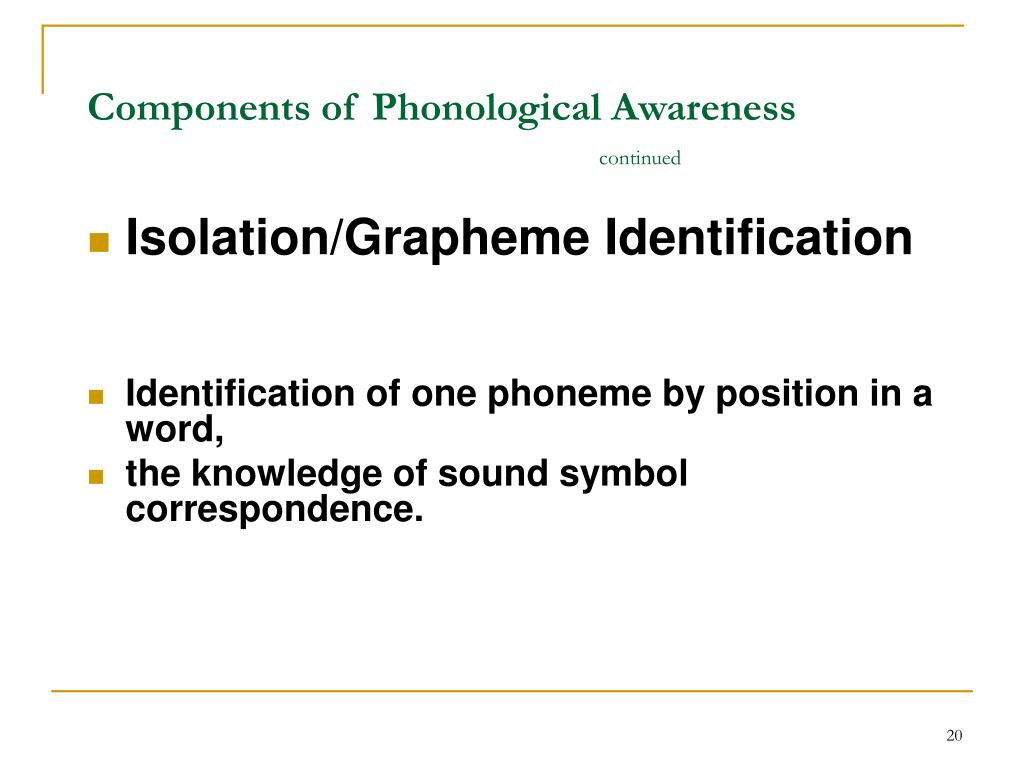 Components of Phonological Awareness

continued

Isolation/Grapheme Identification

Identification of one phoneme by position in a word,

the knowledge of sound symbol correspondence.

20